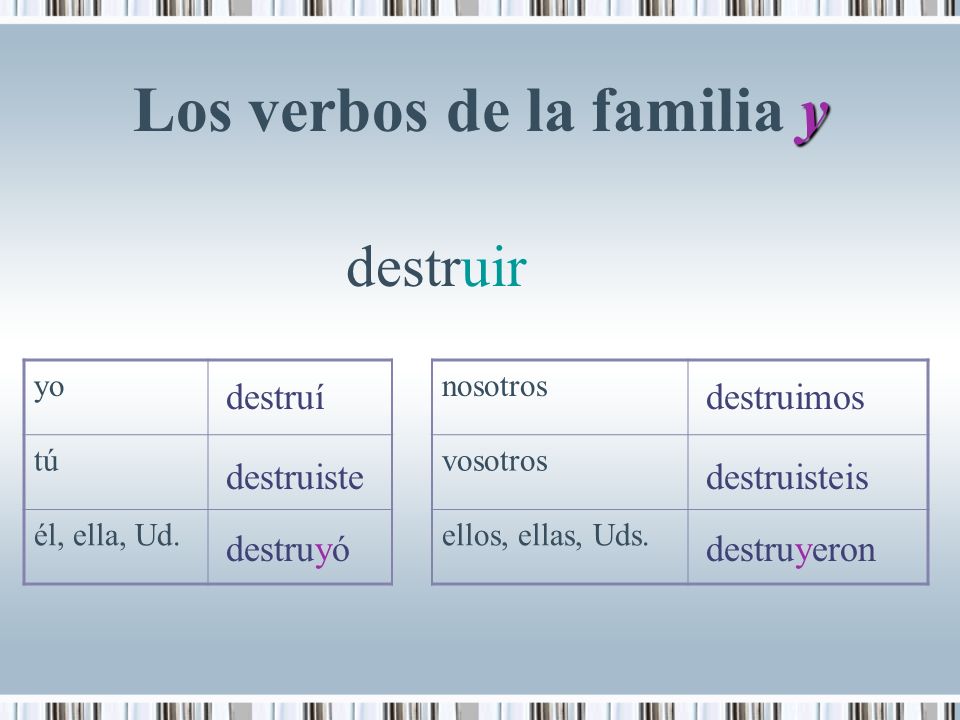 Los verbos de la familia y

destruir

| yo | destruí |
|---|---|
| tú | destruiste |
| él, ella, Ud. | destruyó |

| nosotros | destruimos |
|---|---|
| vosotros | destruisteis |
| ellos, ellas, Uds. | destruyeron |